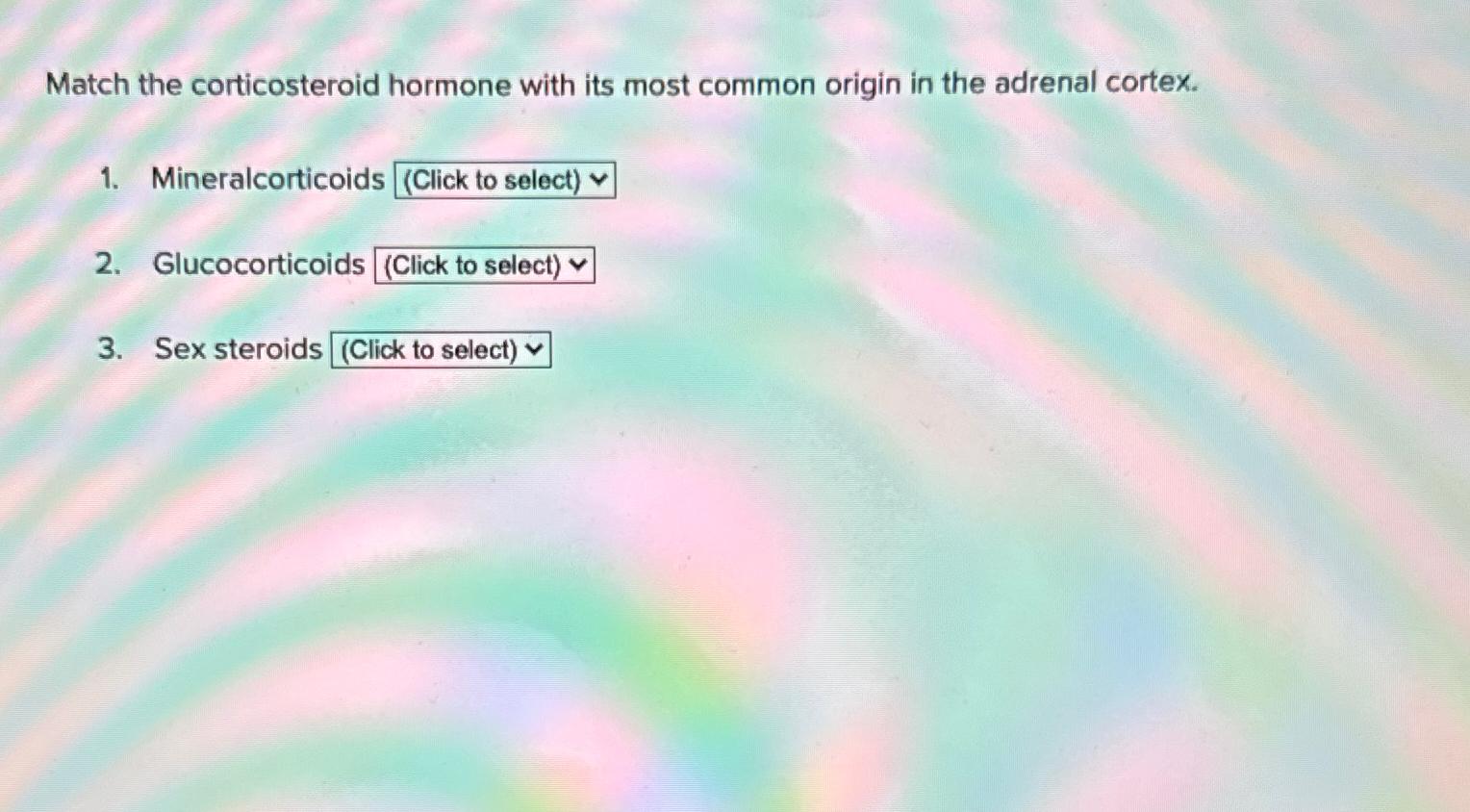 Match the corticosteroid hormone with its most common origin in the adrenal cortex.

1. Mineralcorticoids (Click to select)

2. Glucocorticoids (Click to select)

3. Sex steroids (Click to select)